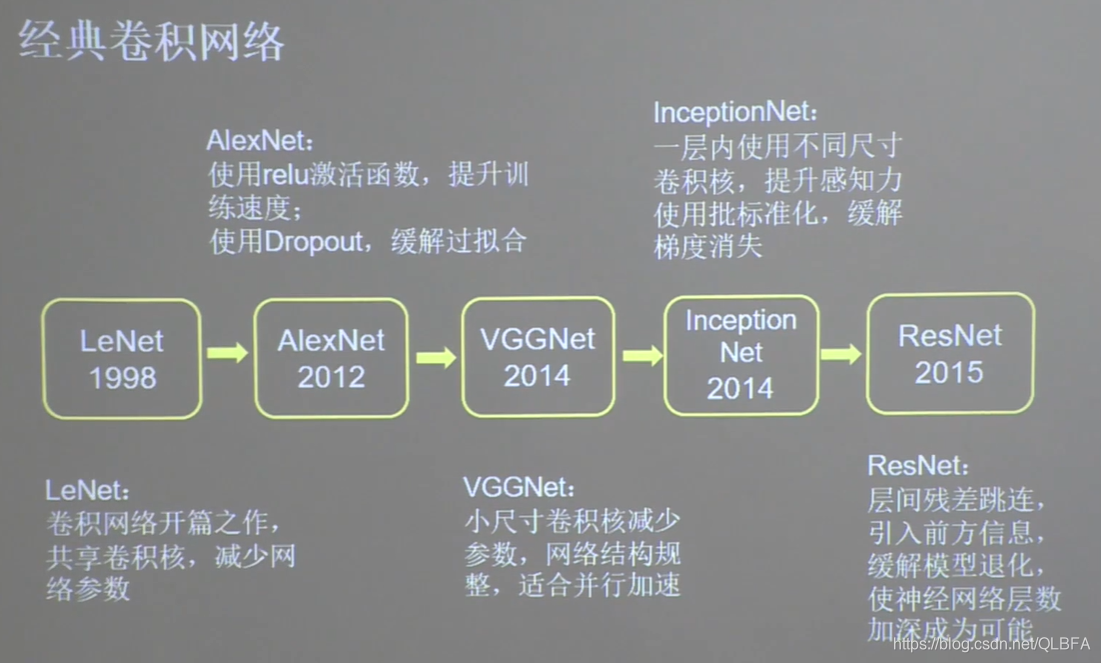 经典卷积网络

AlexNet：
使用relu激活函数，提升训练速度；
使用Dropout，缓解过拟合

InceptionNet：
一层内使用不同尺寸卷积核，提升感知力
使用批标准化，缓解梯度消失

LeNet 1998

AlexNet 2012

VGGNet 2014

Inception Net 2014

ResNet 2015

LeNet：
卷积网络开篇之作，共享卷积核，减少网络参数

VGGNet：
小尺寸卷积核减少参数，网络结构规整，适合并行加速

ResNet：
层间残差跳连，引入前方信息，缓解模型退化，使神经网络层数加深成为可能

https://blog.csdn.net/QLBFA